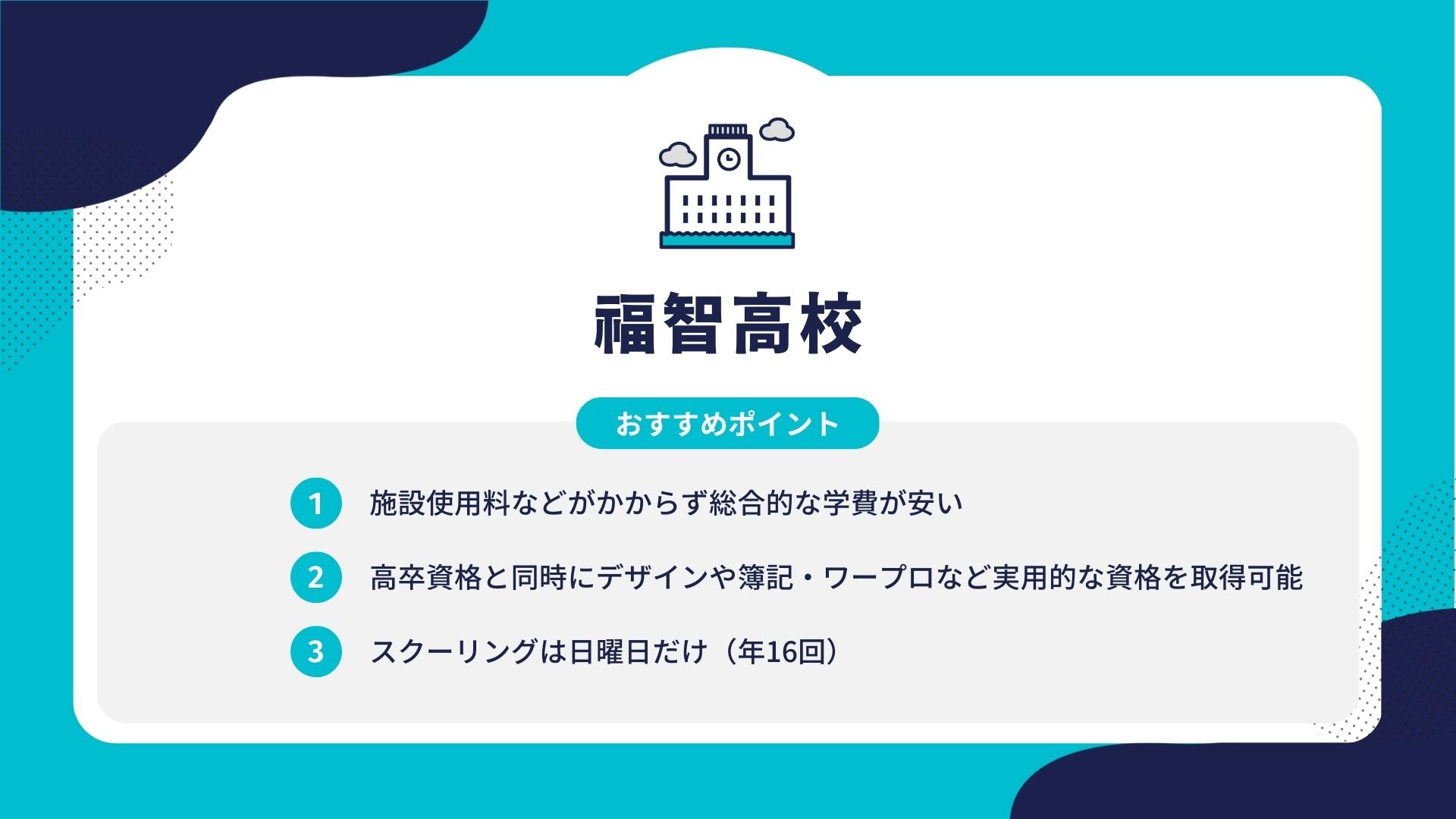 福智高校

おすすめポイント

1 施設使用料などがかからず総合的な学費が安い

2 高卒資格と同時にデザインや簿記・ワープロなど実用的な資格を取得可能

3 スクーリングは日曜日だけ（年16回）